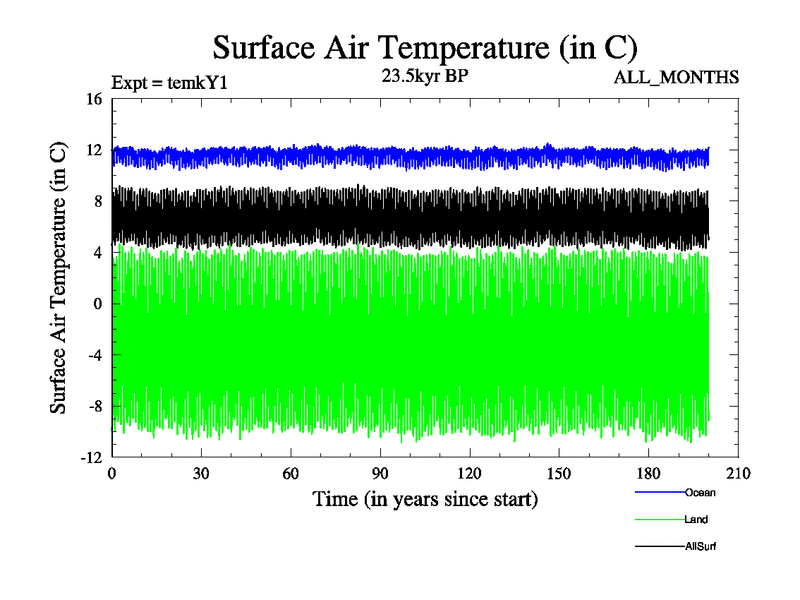 Surface Air Temperature (in C)

Expt = temkY1

23.5kyr BP

ALL_MONTHS

Surface Air Temperature (in C)

16
12
8
4
0
-4
-8
-12

0 30 60 90 120 150 180 210

Time (in years since start)

Ocean

Land

AllSurf